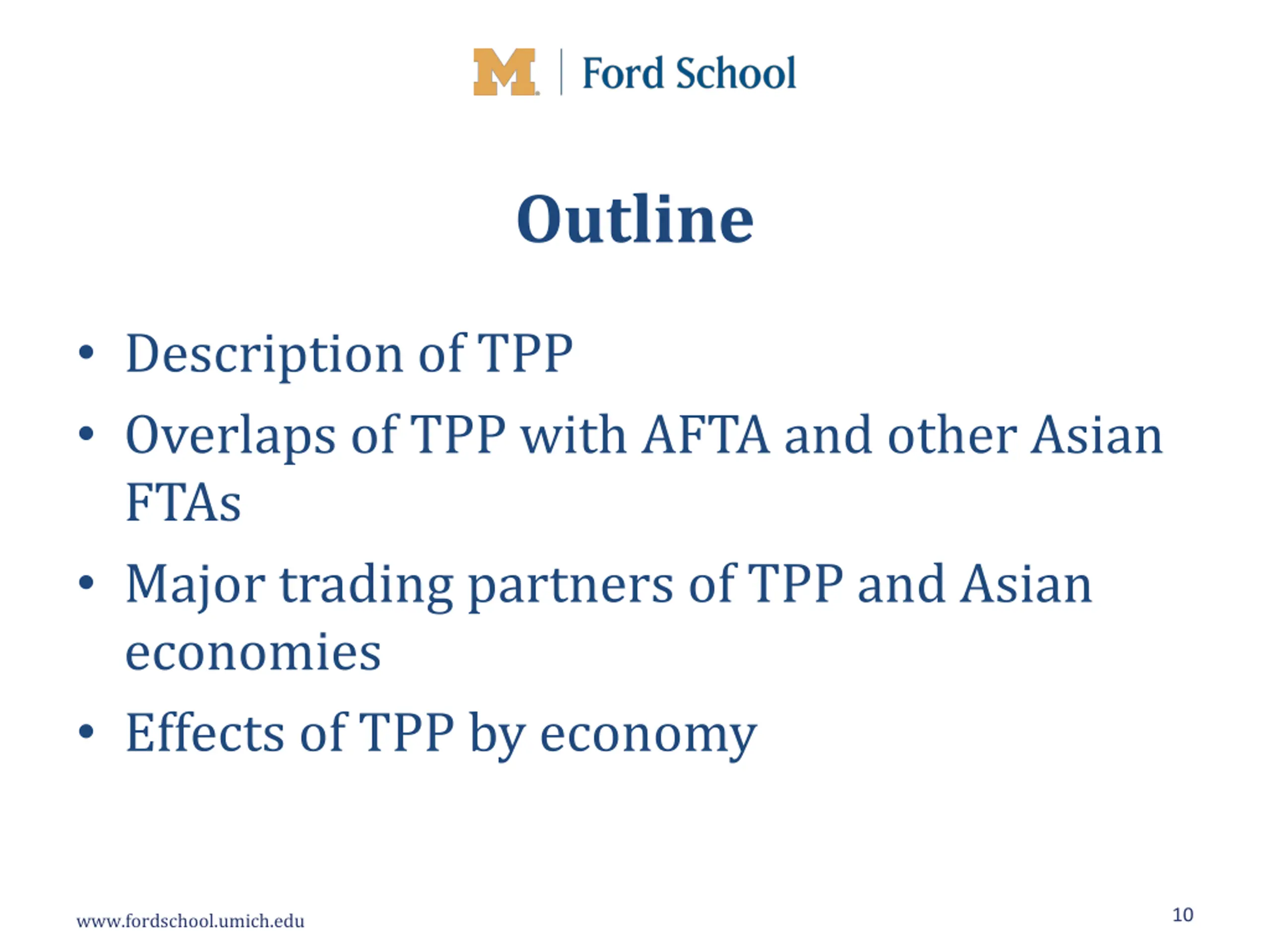 M | Ford School

Outline

• Description of TPP
• Overlaps of TPP with AFTA and other Asian FTAs
• Major trading partners of TPP and Asian economies
• Effects of TPP by economy

www.fordschool.umich.edu

10